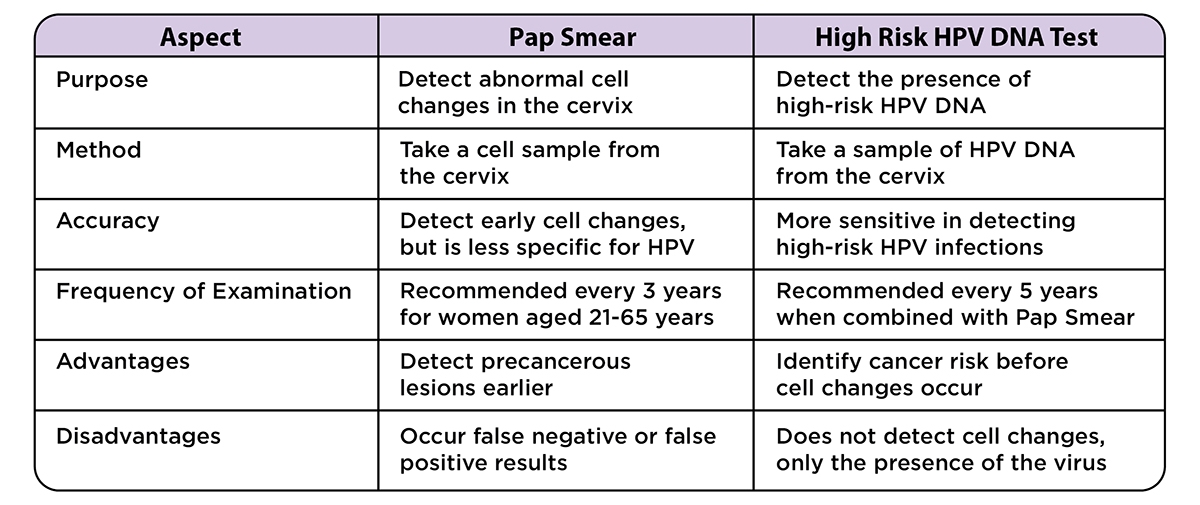 | Aspect | Pap Smear | High Risk HPV DNA Test |
|---|---|---|
| Purpose | Detect abnormal cell changes in the cervix | Detect the presence of high-risk HPV DNA |
| Method | Take a cell sample from the cervix | Take a sample of HPV DNA from the cervix |
| Accuracy | Detect early cell changes, but is less specific for HPV | More sensitive in detecting high-risk HPV infections |
| Frequency of Examination | Recommended every 3 years for women aged 21-65 years | Recommended every 5 years when combined with Pap Smear |
| Advantages | Detect precancerous lesions earlier | Identify cancer risk before cell changes occur |
| Disadvantages | Occur false negative or false positive results | Does not detect cell changes, only the presence of the virus |